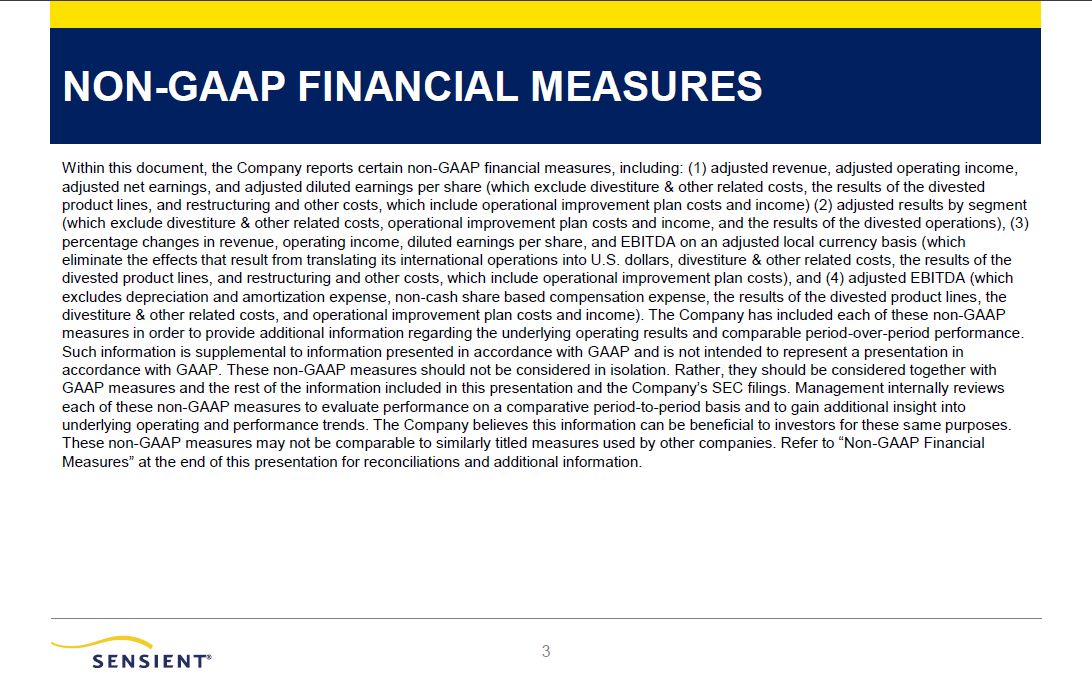 NON-GAAP FINANCIAL MEASURES

Within this document, the Company reports certain non-GAAP financial measures, including: (1) adjusted revenue, adjusted operating income, adjusted net earnings, and adjusted diluted earnings per share (which exclude divestiture & other related costs, the results of the divested product lines, and restructuring and other costs, which include operational improvement plan costs and income) (2) adjusted results by segment (which exclude divestiture & other related costs, operational improvement plan costs and income, and the results of the divested operations), (3) percentage changes in revenue, operating income, diluted earnings per share, and EBITDA on an adjusted local currency basis (which eliminate the effects that result from translating its international operations into U.S. dollars, divestiture & other related costs, the results of the divested product lines, and restructuring and other costs, which include operational improvement plan costs), and (4) adjusted EBITDA (which excludes depreciation and amortization expense, non-cash share based compensation expense, the results of the divested product lines, the divestiture & other related costs, and operational improvement plan costs and income). The Company has included each of these non-GAAP measures in order to provide additional information regarding the underlying operating results and comparable period-over-period performance. Such information is supplemental to information presented in accordance with GAAP and is not intended to represent a presentation in accordance with GAAP. These non-GAAP measures should not be considered in isolation. Rather, they should be considered together with GAAP measures and the rest of the information included in this presentation and the Company's SEC filings. Management internally reviews each of these non-GAAP measures to evaluate performance on a comparative period-to-period basis and to gain additional insight into underlying operating and performance trends. The Company believes this information can be beneficial to investors for these same purposes. These non-GAAP measures may not be comparable to similarly titled measures used by other companies. Refer to "Non-GAAP Financial Measures" at the end of this presentation for reconciliations and additional information.

SENSIENT®

3